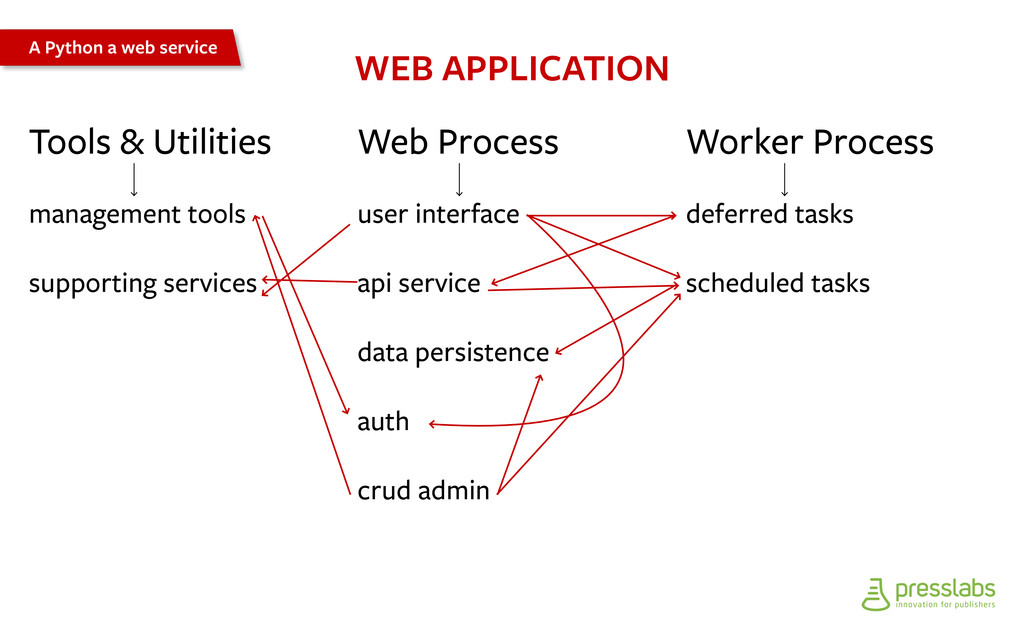 A Python a web service

WEB APPLICATION

Tools & Utilities

management tools

supporting services

Web Process

user interface

api service

data persistence

auth

crud admin

Worker Process

deferred tasks

scheduled tasks

presslabs
innovation for publishers